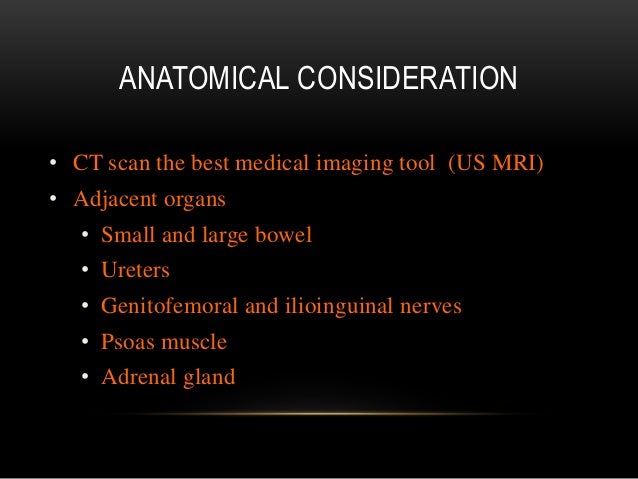 ANATOMICAL CONSIDERATION

• CT scan the best medical imaging tool (US MRI)
• Adjacent organs
  • Small and large bowel
  • Ureters
  • Genitofemoral and ilioinguinal nerves
  • Psoas muscle
  • Adrenal gland